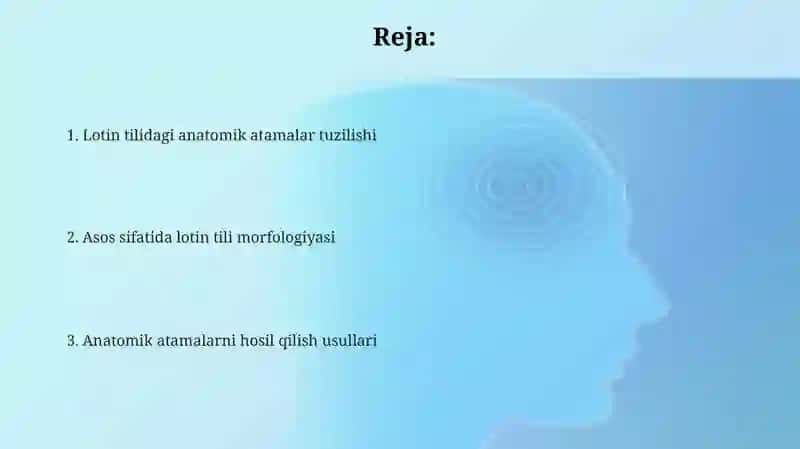 Reja:

1. Lotin tilidagi anatomik atamalar tuzilishi

2. Asos sifatida lotin tili morfologiyasi

3. Anatomik atamalarni hosil qilish usullari